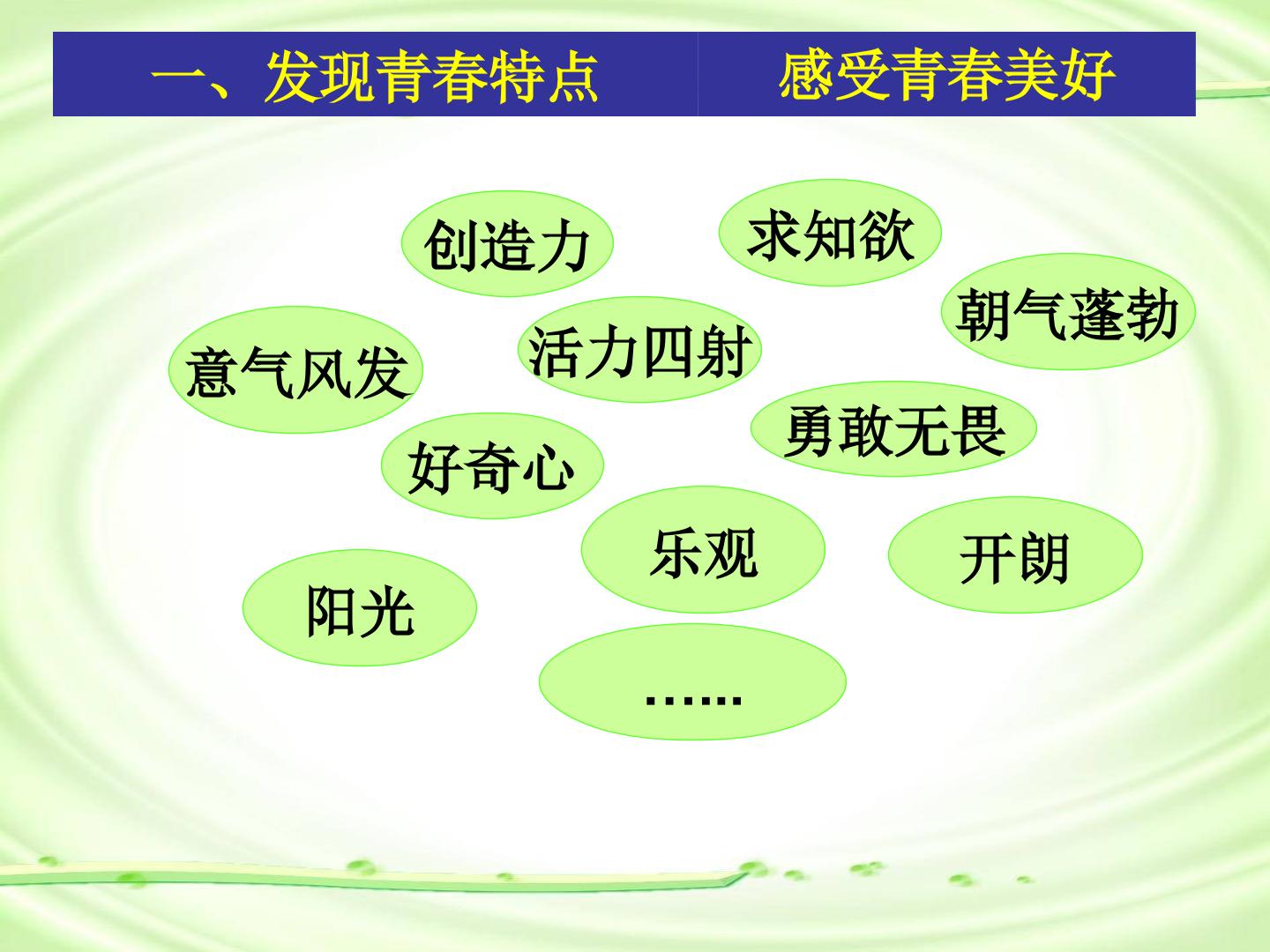 一、发现青春特点 感受青春美好

创造力

求知欲

朝气蓬勃

意气风发

活力四射

勇敢无畏

好奇心

乐观

开朗

阳光

……